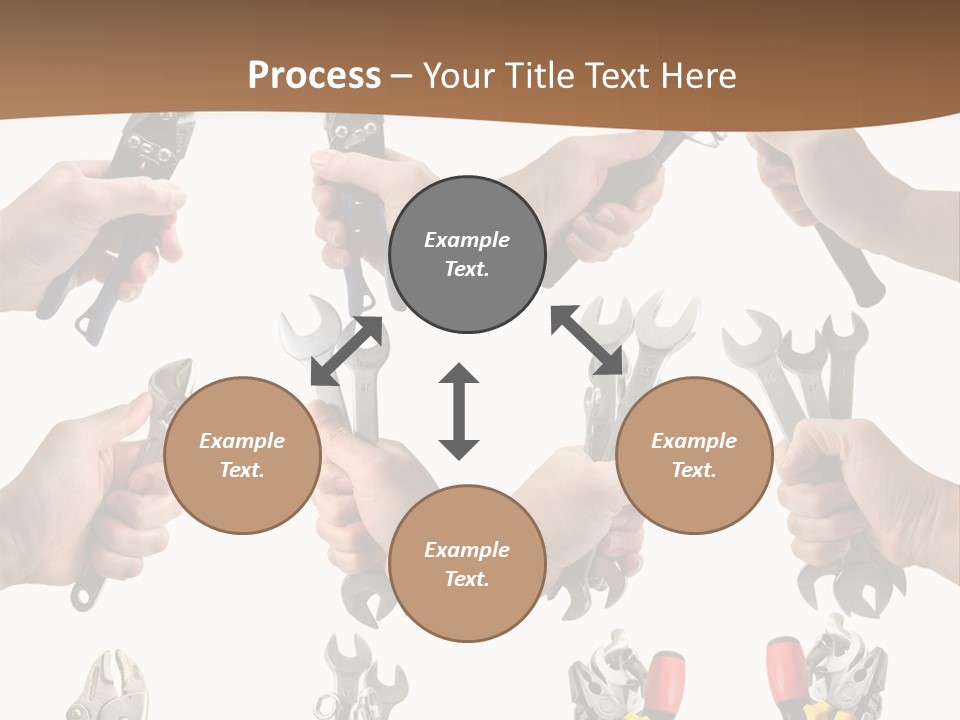 Process – Your Title Text Here

Example Text.

Example Text.

Example Text.

Example Text.